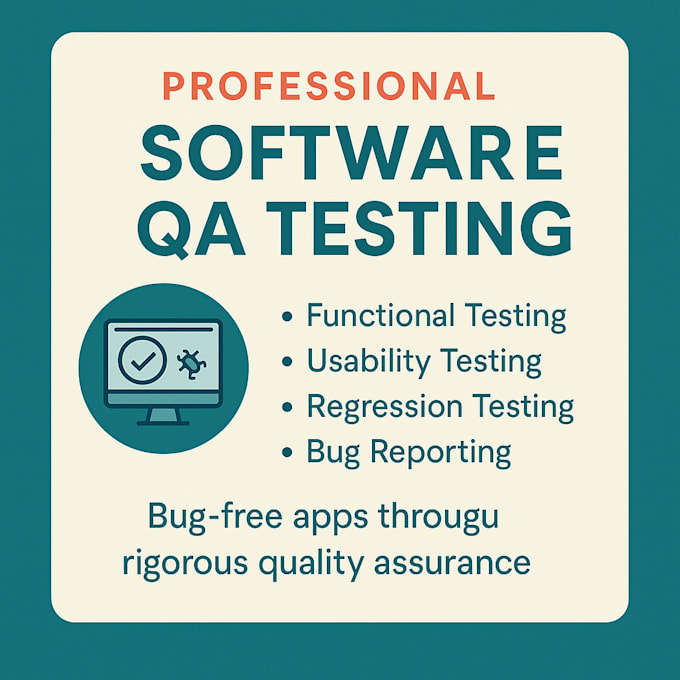 PROFESSIONAL
SOFTWARE QA TESTING

• Functional Testing
• Usability Testing
• Regression Testing
• Bug Reporting

Bug-free apps througu rigorous quality assurance